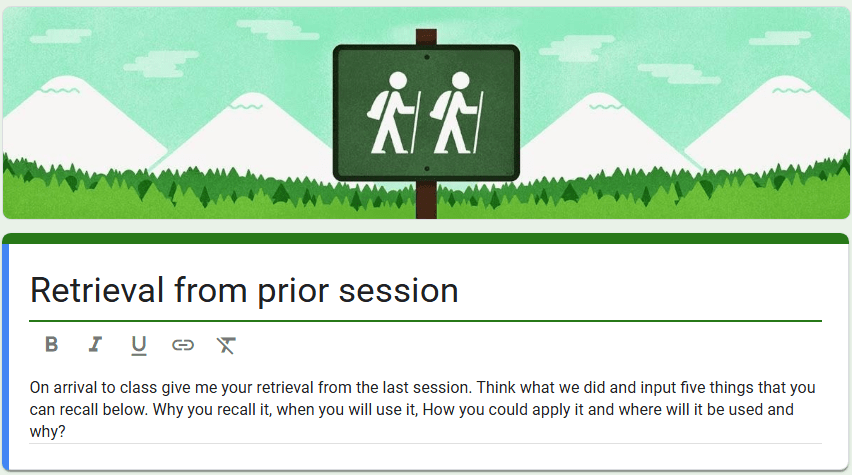 Retrieval from prior session

B I U

On arrival to class give me your retrieval from the last session. Think what we did and input five things that you can recall below. Why you recall it, when you will use it, How you could apply it and where will it be used and why?